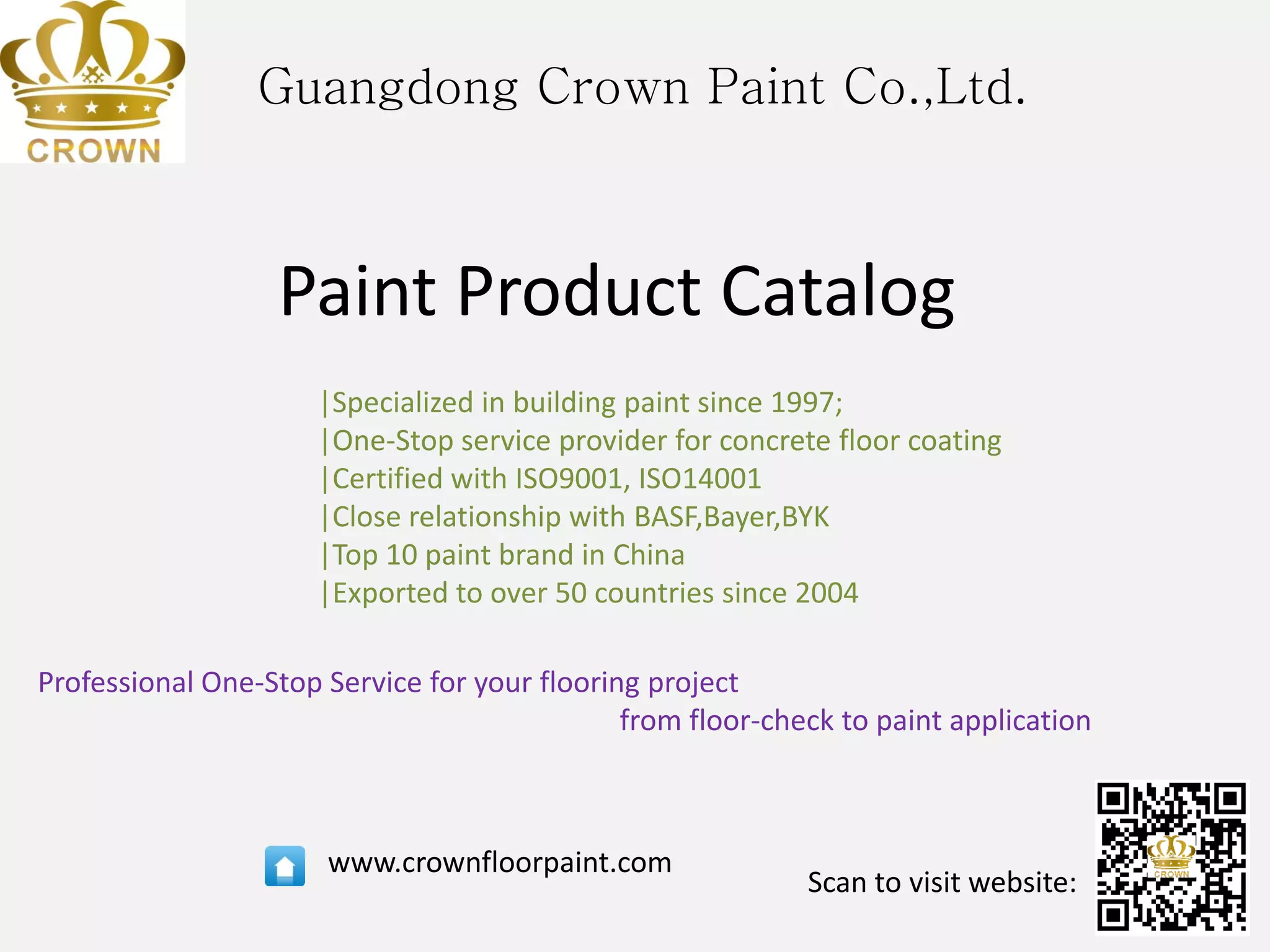 CROWN

Guangdong Crown Paint Co.,Ltd.

Paint Product Catalog

|Specialized in building paint since 1997;
|One-Stop service provider for concrete floor coating
|Certified with ISO9001, ISO14001
|Close relationship with BASF,Bayer,BYK
|Top 10 paint brand in China
|Exported to over 50 countries since 2004

Professional One-Stop Service for your flooring project
from floor-check to paint application

www.crownfloorpaint.com

Scan to visit website:

CROWN